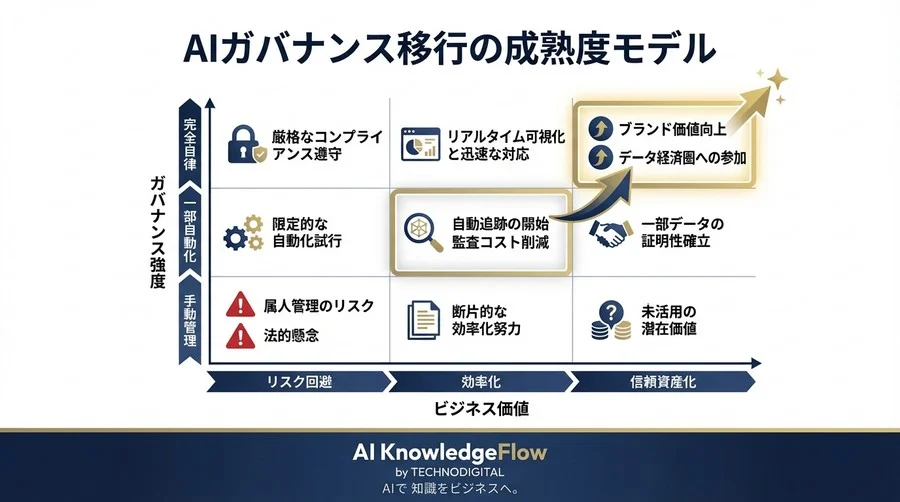 AIガバナンス移行の成熟度モデル

ガバナンス強度

完全自律

一部自動化

手動管理

厳格なコンプライアンス遵守

リアルタイム可視化と迅速な対応

ブランド価値向上

データ経済圏への参加

限定的な自動化試行

自動追跡の開始
監査コスト削減

一部データの証明性確立

属人管理のリスク

法的懸念

断片的な効率化努力

未活用の潜在価値

リスク回避

効率化

信頼資産化

ビジネス価値

AI KnowledgeFlow
by TECHNODIGITAL
AIで 知識をビジネスへ。